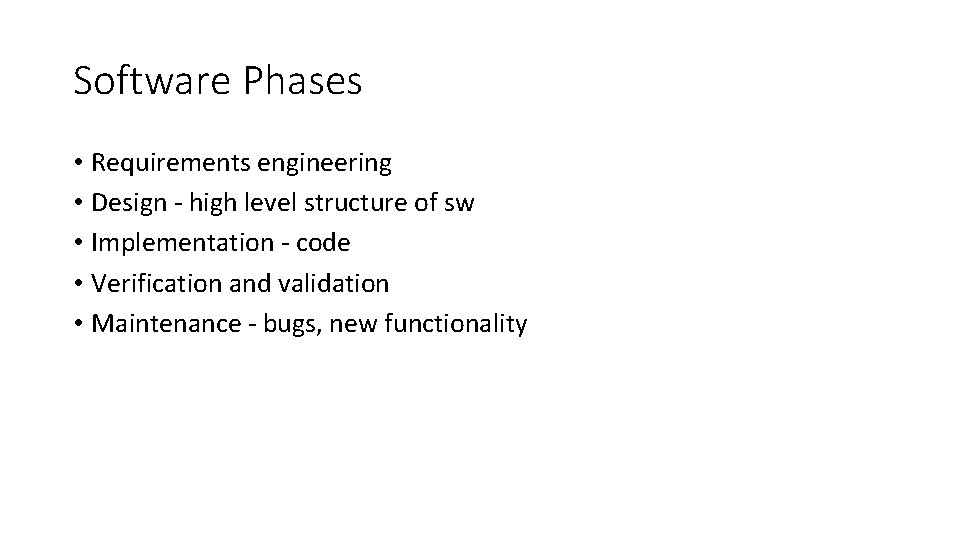 Software Phases

• Requirements engineering
• Design - high level structure of sw
• Implementation - code
• Verification and validation
• Maintenance - bugs, new functionality